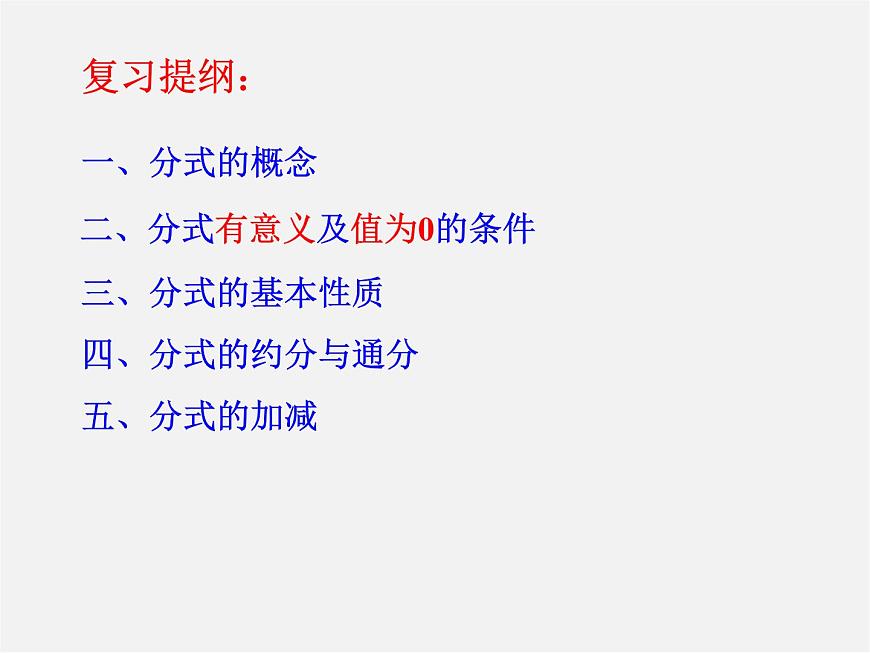 复习提纲：

一、分式的概念

二、分式有意义及值为0的条件

三、分式的基本性质

四、分式的约分与通分

五、分式的加减